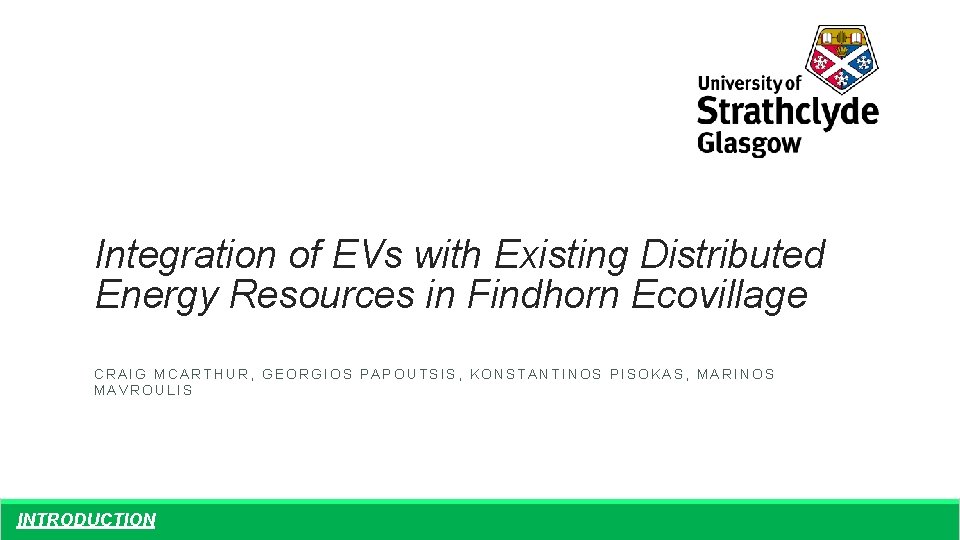 University of
Strathclyde
Glasgow

Integration of EVs with Existing Distributed Energy Resources in Findhorn Ecovillage

CRAIG MCARTHUR, GEORGIOS PAPOUTSIS, KONSTANTINOS PISOKAS, MARINOS MAVROULIS

INTRODUCTION